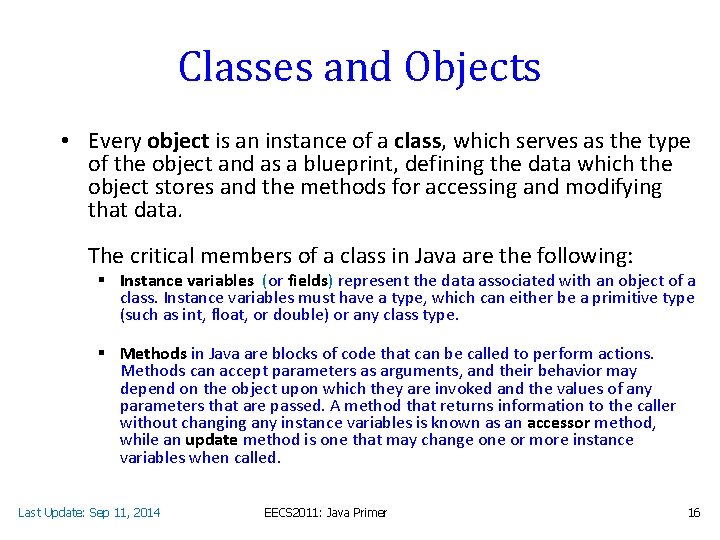 Classes and Objects

• Every object is an instance of a class, which serves as the type of the object and as a blueprint, defining the data which the object stores and the methods for accessing and modifying that data.

The critical members of a class in Java are the following:

▪ Instance variables (or fields) represent the data associated with an object of a class. Instance variables must have a type, which can either be a primitive type (such as int, float, or double) or any class type.

▪ Methods in Java are blocks of code that can be called to perform actions. Methods can accept parameters as arguments, and their behavior may depend on the object upon which they are invoked and the values of any parameters that are passed. A method that returns information to the caller without changing any instance variables is known as an accessor method, while an update method is one that may change one or more instance variables when called.

Last Update: Sep 11, 2014

EECS2011: Java Primer

16